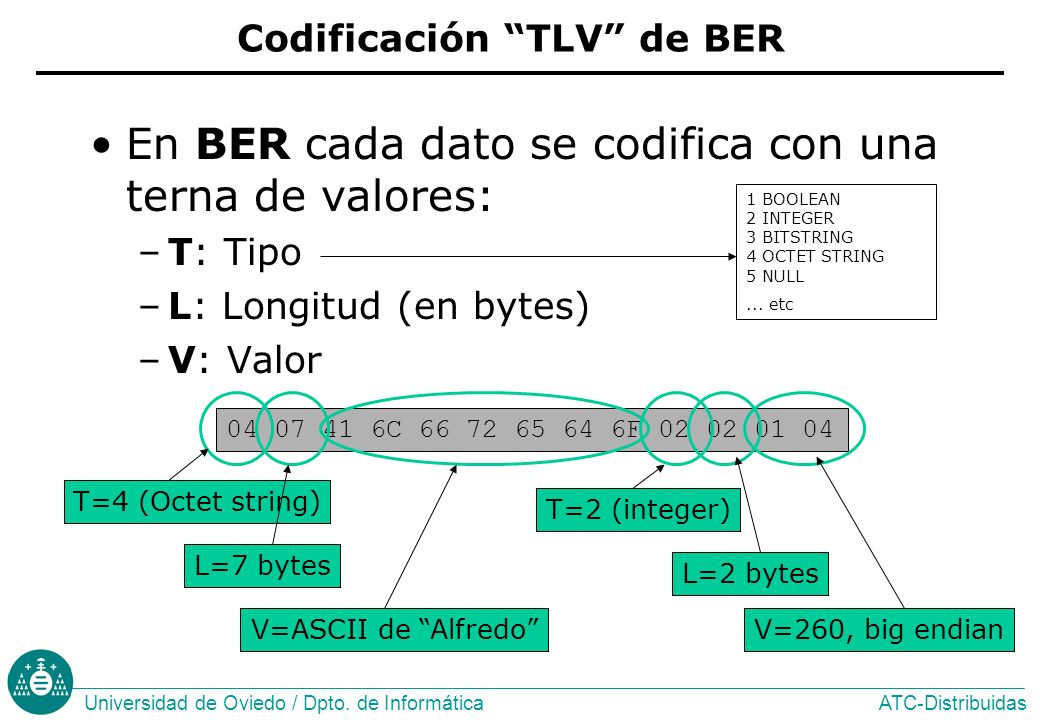 Codificación “TLV” de BER

• En **BER** cada dato se codifica con una terna de valores:
 – **T**: Tipo
 – **L**: Longitud (en bytes)
 – **V**: Valor

1 BOOLEAN
2 INTEGER
3 BITSTRING
4 OCTET STRING
5 NULL
... etc

04 07 41 6C 66 72 65 64 6F 02 02 01 04

T=4 (Octet string)

L=7 bytes

V=ASCII de “Alfredo”

T=2 (integer)

L=2 bytes

V=260, big endian

Universidad de Oviedo / Dpto. de Informática

ATC-Distribuidas